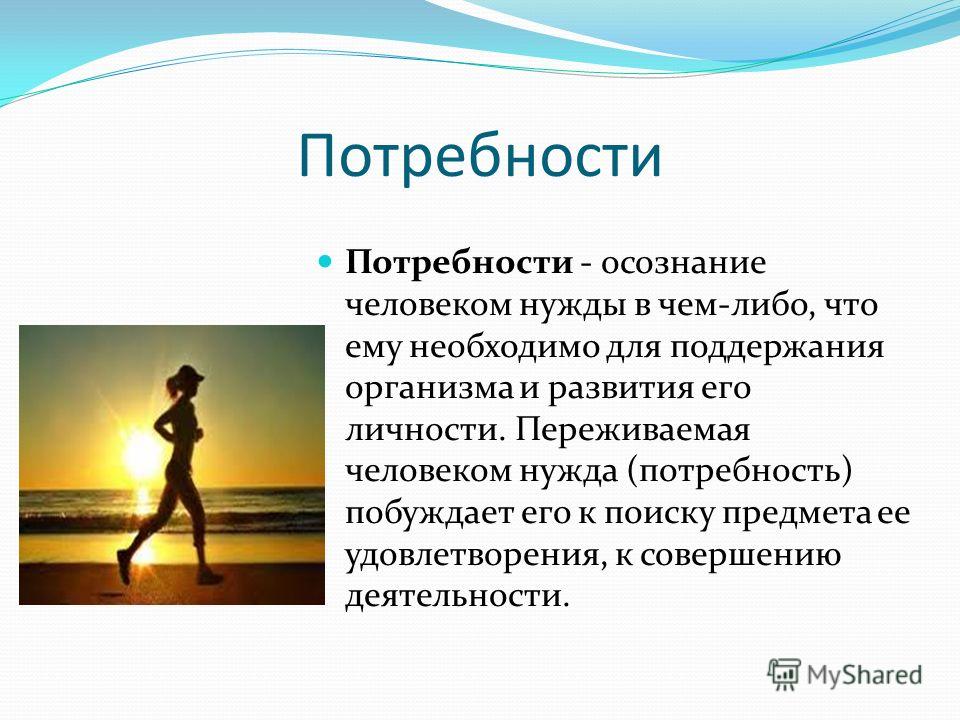 Потребности

Потребности - осознание человеком нужды в чем-либо, что ему необходимо для поддержания организма и развития его личности. Переживаемая человеком нужда (потребность) побуждает его к поиску предмета ее удовлетворения, к совершению деятельности.

MyShared